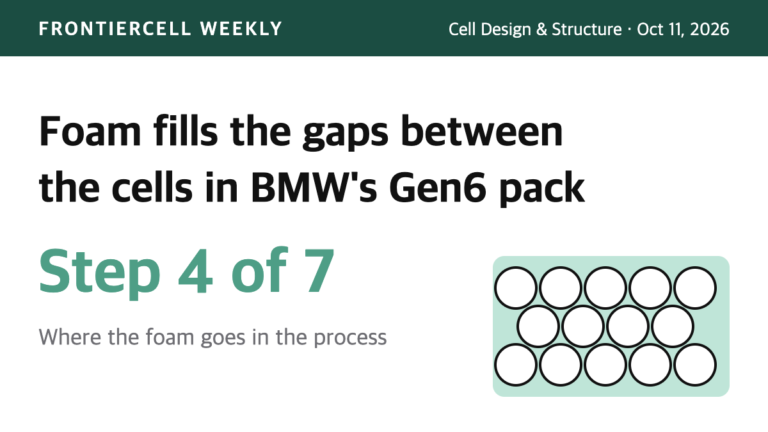 FRONTIERCELL WEEKLY

Cell Design & Structure · Oct 11, 2026

Foam fills the gaps between the cells in BMW's Gen6 pack

Step 4 of 7

Where the foam goes in the process